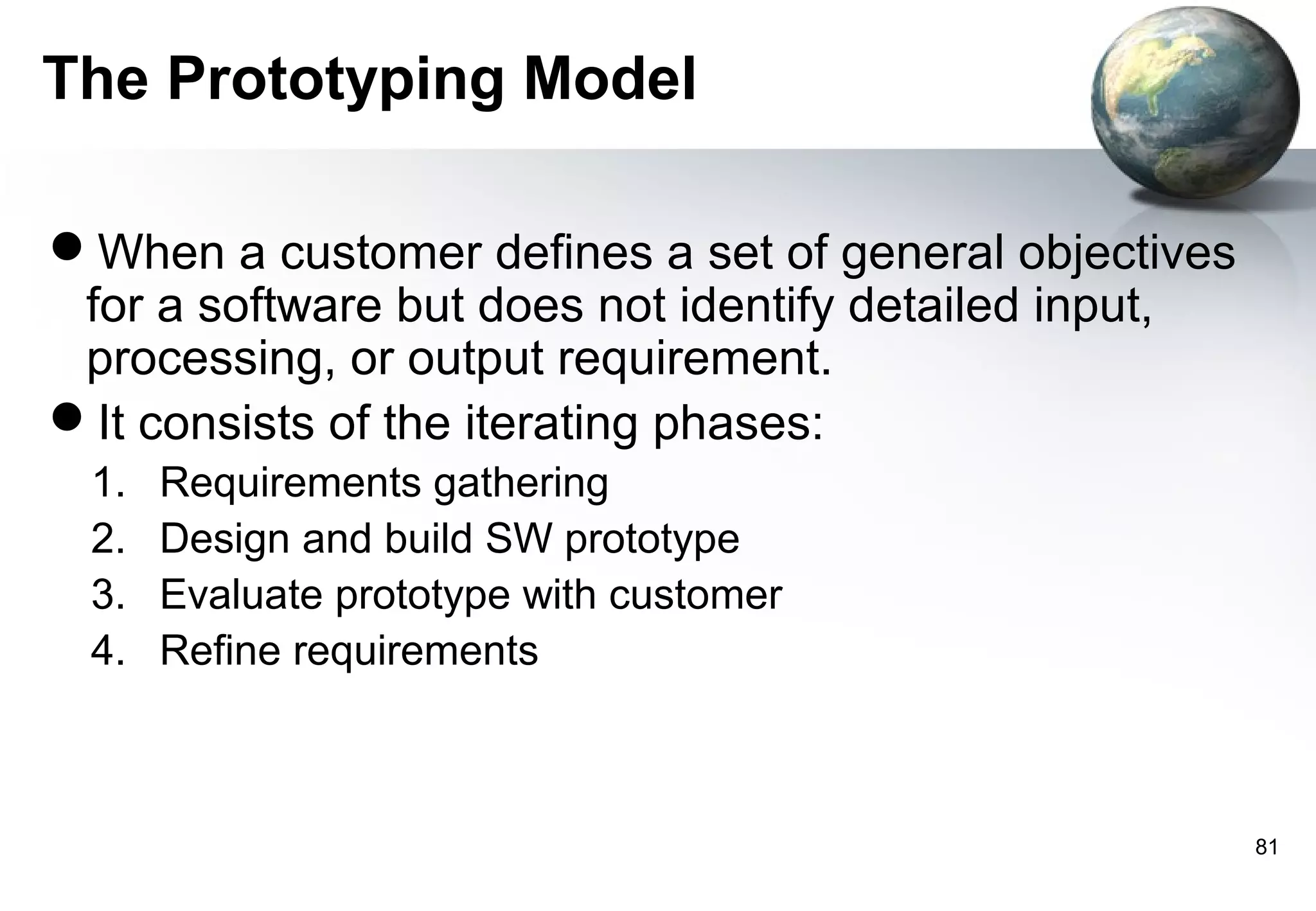 The Prototyping Model

● When a customer defines a set of general objectives for a software but does not identify detailed input, processing, or output requirement.

● It consists of the iterating phases:

1. Requirements gathering
2. Design and build SW prototype
3. Evaluate prototype with customer
4. Refine requirements

81